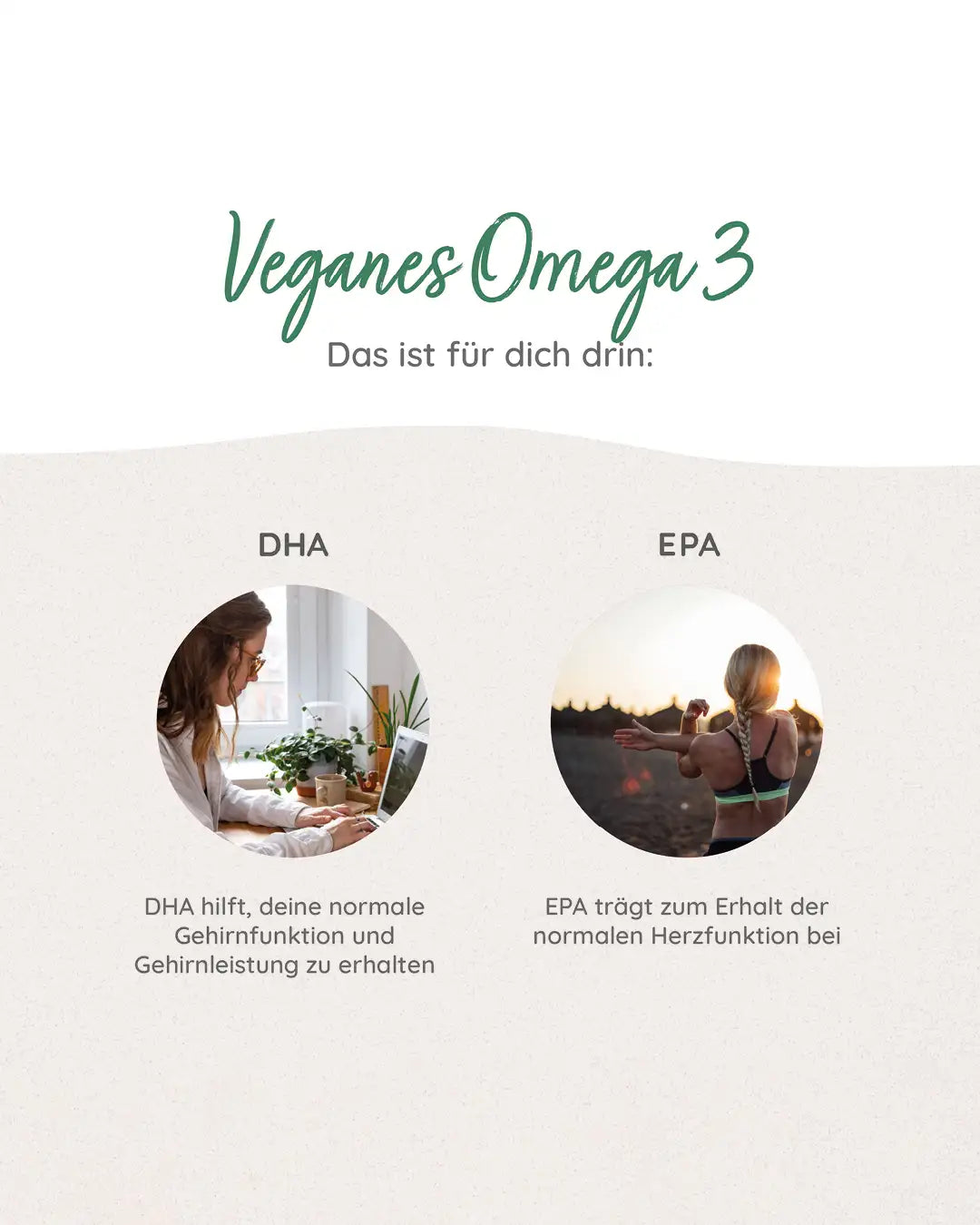 Veganes Omega 3

Das ist für dich drin:

DHA

DHA hilft, deine normale Gehirnfunktion und Gehirnleistung zu erhalten

EPA

EPA trägt zum Erhalt der normalen Herzfunktion bei